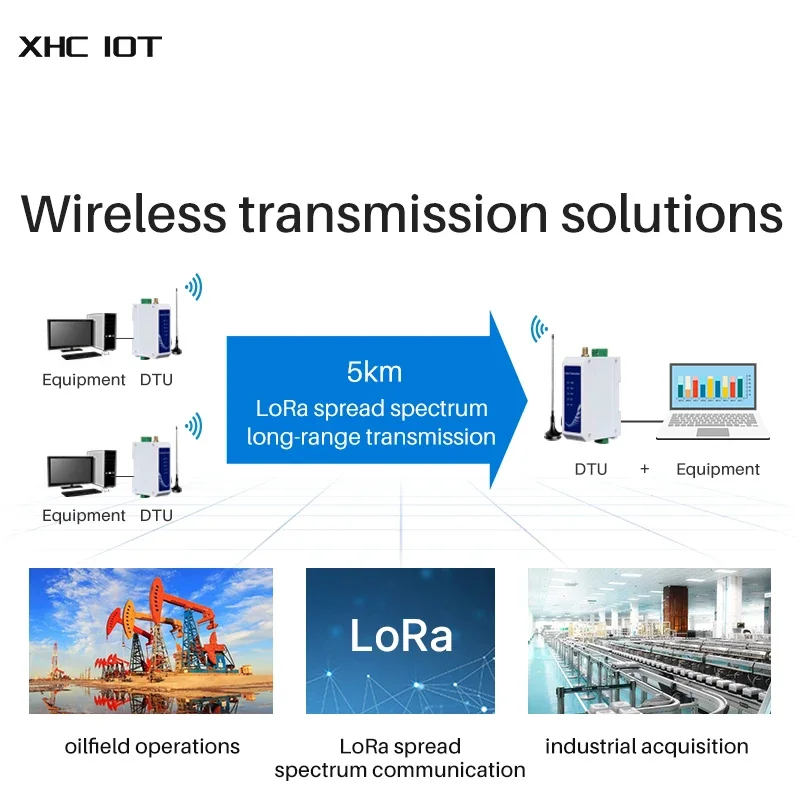 XHC IOT

Wireless transmission solutions

Equipment DTU

Equipment DTU

5km
LoRa spread spectrum
long-range transmission

DTU + Equipment

LoRa

oilfield operations

LoRa spread spectrum communication

industrial acquisition